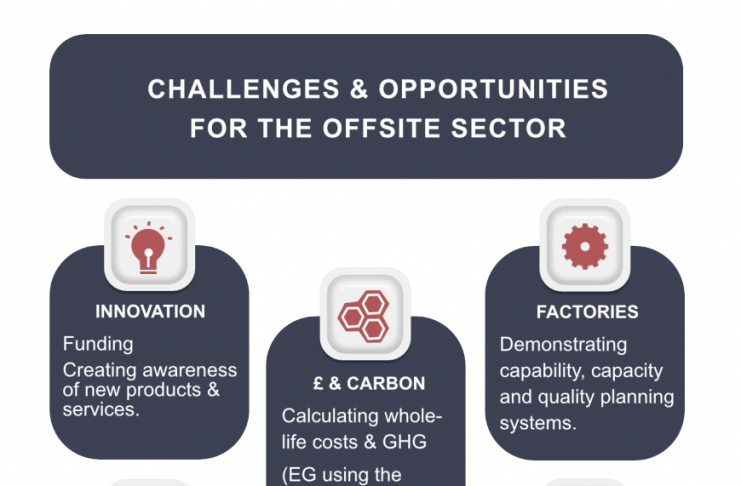 CHALLENGES & OPPORTUNITIES FOR THE OFFSITE SECTOR

INNOVATION

Funding

Creating awareness of new products & services.

£ & CARBON

Calculating whole-life costs & GHG

(EG using the

FACTORIES

Demonstrating capability, capacity and quality planning systems.